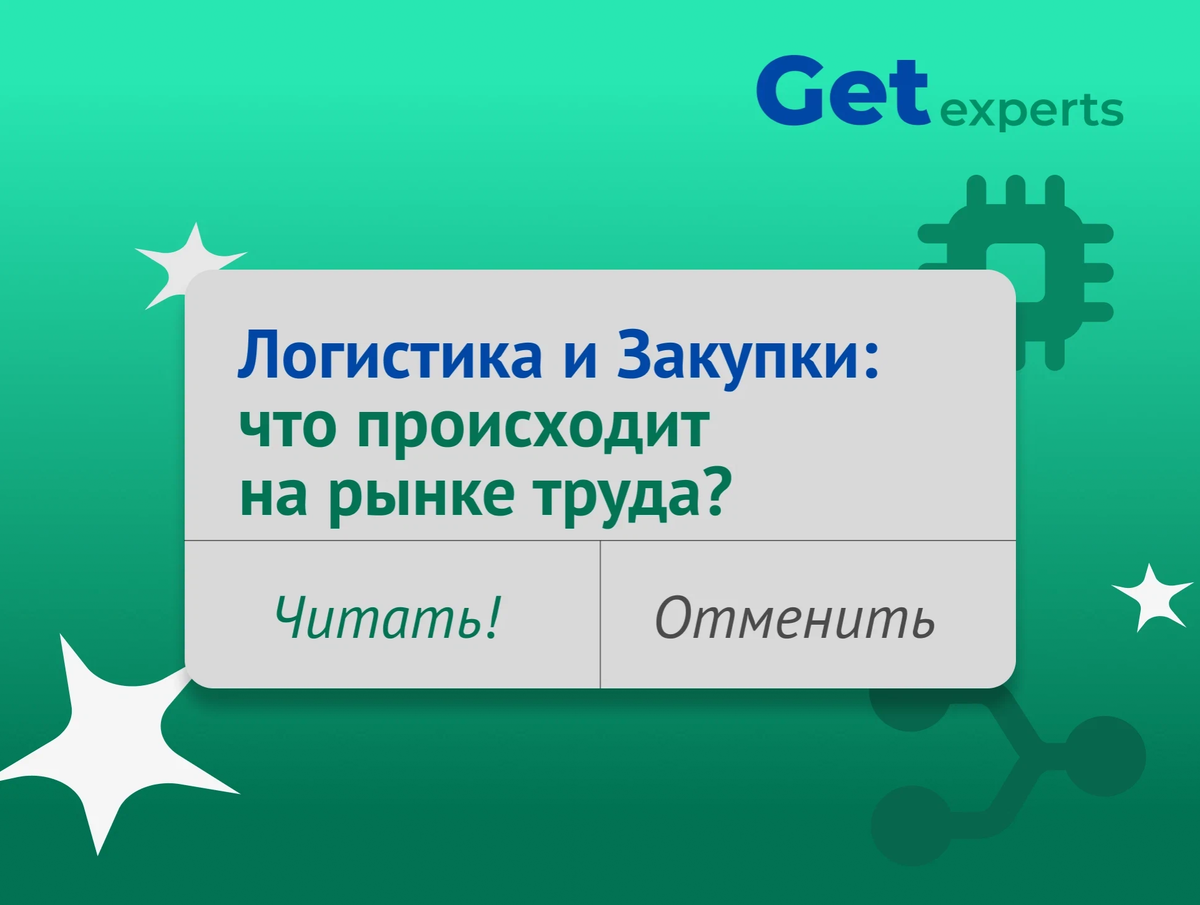 Get experts

Логистика и Закупки: что происходит на рынке труда?

Читать!

Отменить